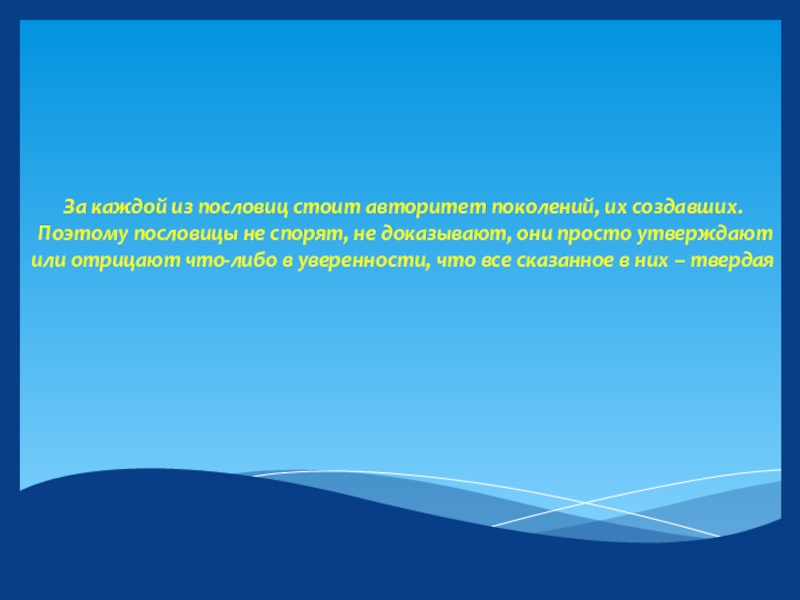 За каждой из пословиц стоит авторитет поколений, их создавших. Поэтому пословицы не спорят, не доказывают, они просто утверждают или отрицают что-либо в уверенности, что все сказанное в них – твердая